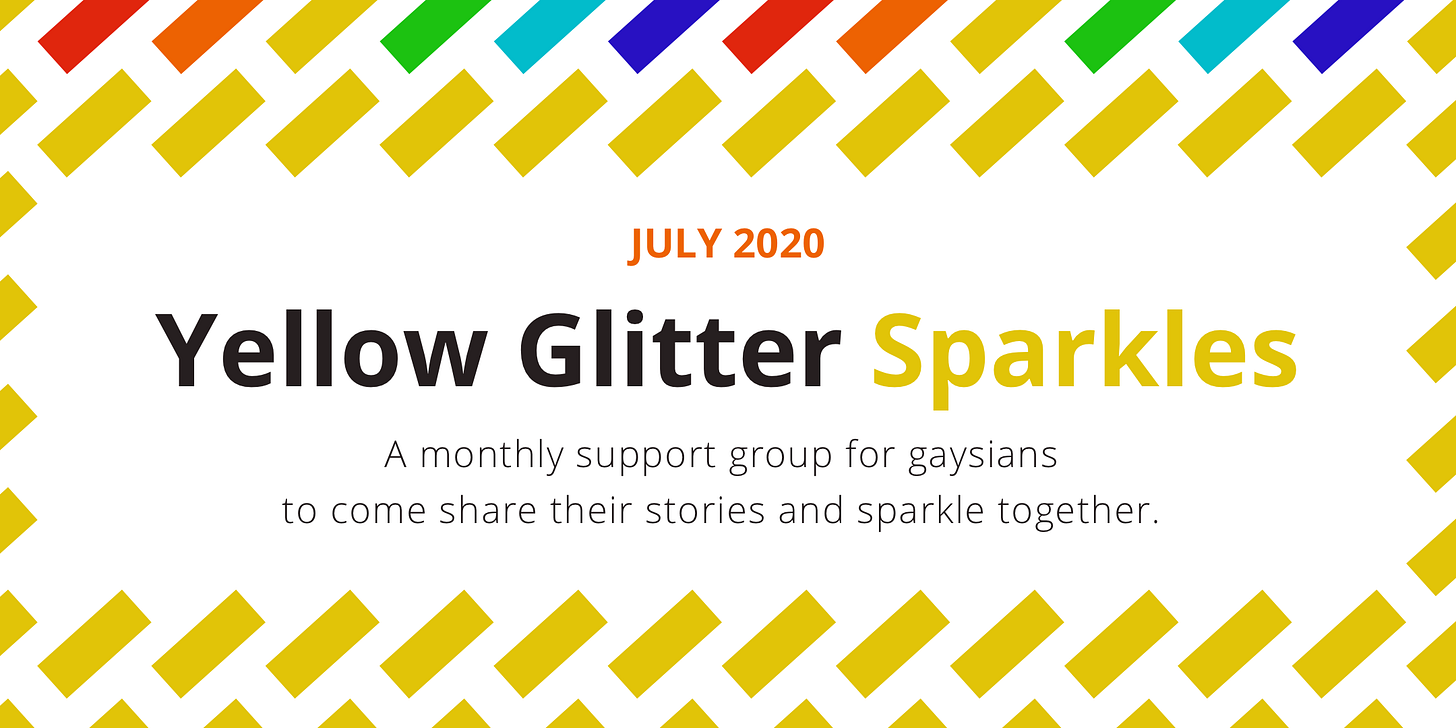 JULY 2020

Yellow Glitter Sparkles

A monthly support group for gaysians
to come share their stories and sparkle together.